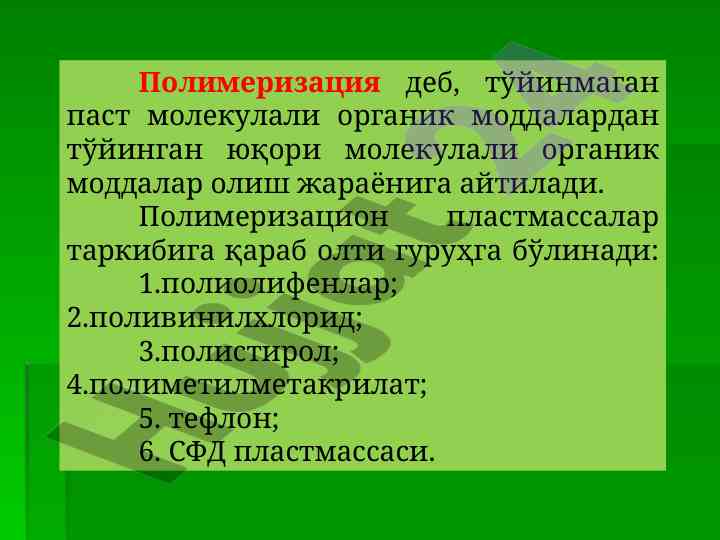 Полимеризация деб, тўйинмаган паст молекулали органик моддалардан тўйинган юқори молекулали органик моддалар олиш жараёнига айтилади.

Полимеризацион пластмассалар таркибига қараб олти гуруҳга бўлинади:

1.полиолифенлар;

2.поливинилхлорид;

3.полистирол;

4.полиметилметакрилат;

5. тефлон;

6. СФД пластмассаси.

Hujjat24